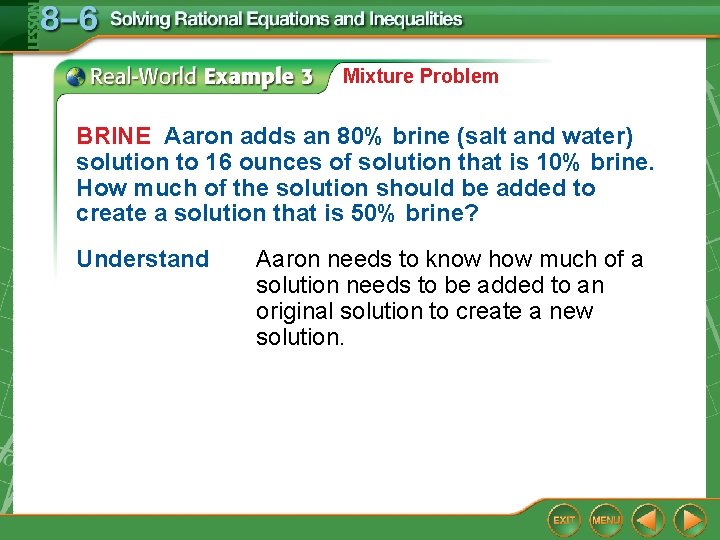 LESSON 8–6 Solving Rational Equations and Inequalities

Real-World Example 3 Mixture Problem

BRINE Aaron adds an 80% brine (salt and water) solution to 16 ounces of solution that is 10% brine. How much of the solution should be added to create a solution that is 50% brine?

Understand Aaron needs to know how much of a solution needs to be added to an original solution to create a new solution.

EXIT MENU